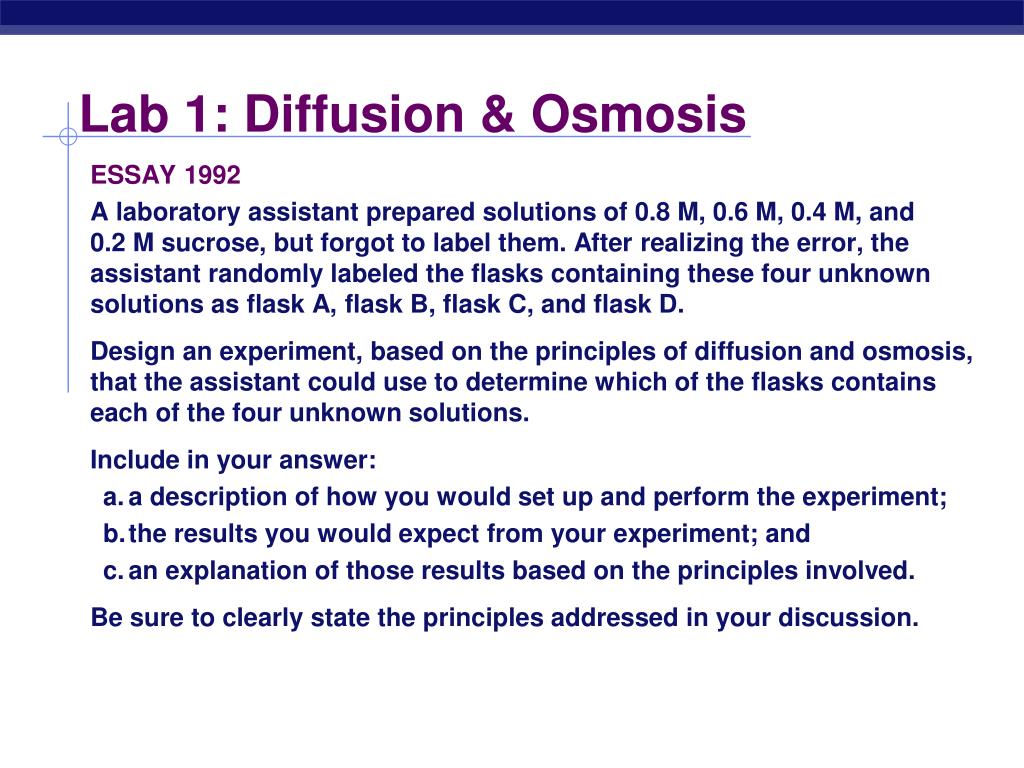 Lab 1: Diffusion & Osmosis

ESSAY 1992

A laboratory assistant prepared solutions of 0.8 M, 0.6 M, 0.4 M, and 0.2 M sucrose, but forgot to label them. After realizing the error, the assistant randomly labeled the flasks containing these four unknown solutions as flask A, flask B, flask C, and flask D.

Design an experiment, based on the principles of diffusion and osmosis, that the assistant could use to determine which of the flasks contains each of the four unknown solutions.

Include in your answer:
a. a description of how you would set up and perform the experiment;
b. the results you would expect from your experiment; and
c. an explanation of those results based on the principles involved.

Be sure to clearly state the principles addressed in your discussion.